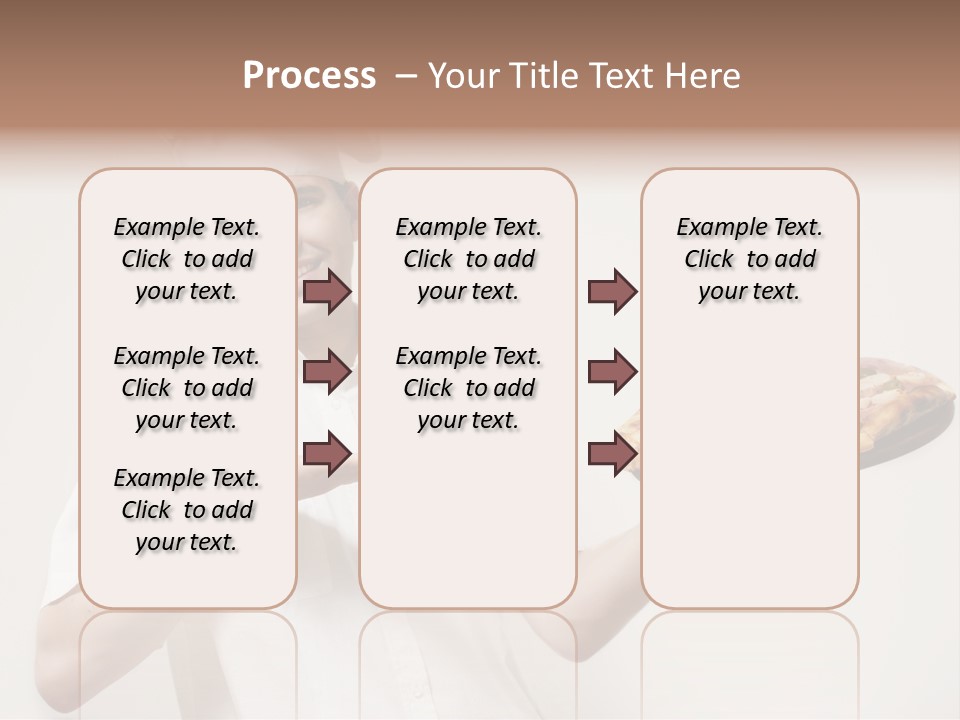 Process – Your Title Text Here

Example Text. Click to add your text.

Example Text. Click to add your text.

Example Text. Click to add your text.

Example Text. Click to add your text.

Example Text. Click to add your text.

Example Text. Click to add your text.